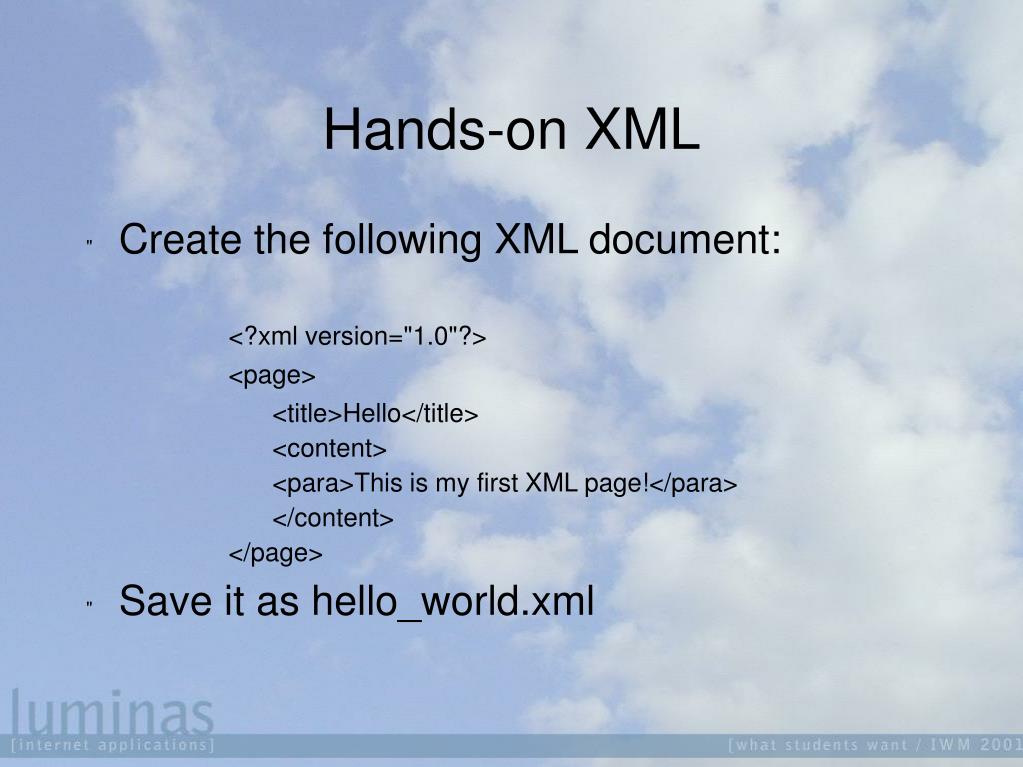 Hands-on XML

" Create the following XML document:

<?xml version="1.0"?>
<page>
<title>Hello</title>
<content>
<para>This is my first XML page!</para>
</content>
</page>

" Save it as hello_world.xml

luminas
[internet applications]

[what students want / IWM 2001